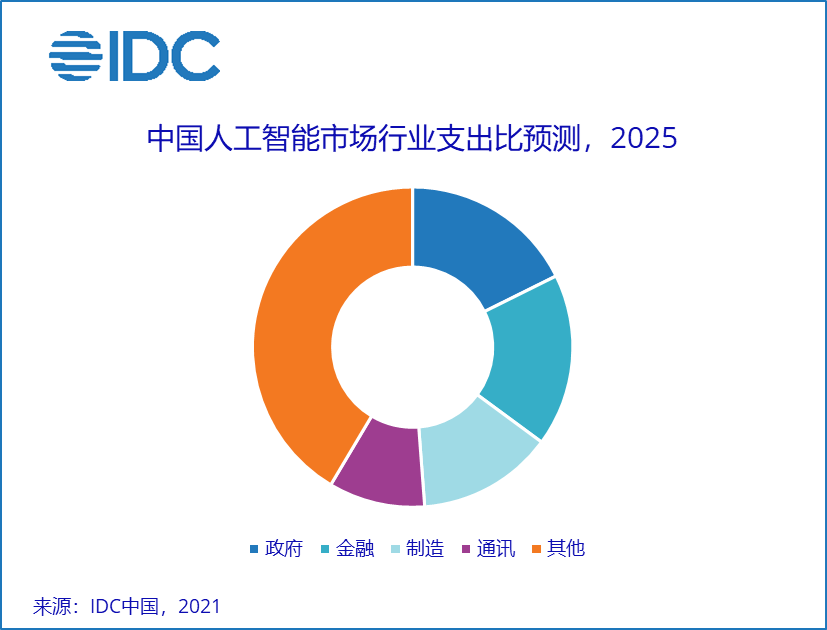 IDC

中国人工智能市场行业支出比预测，2025

政府 金融 制造 通讯 其他

来源：IDC中国，2021